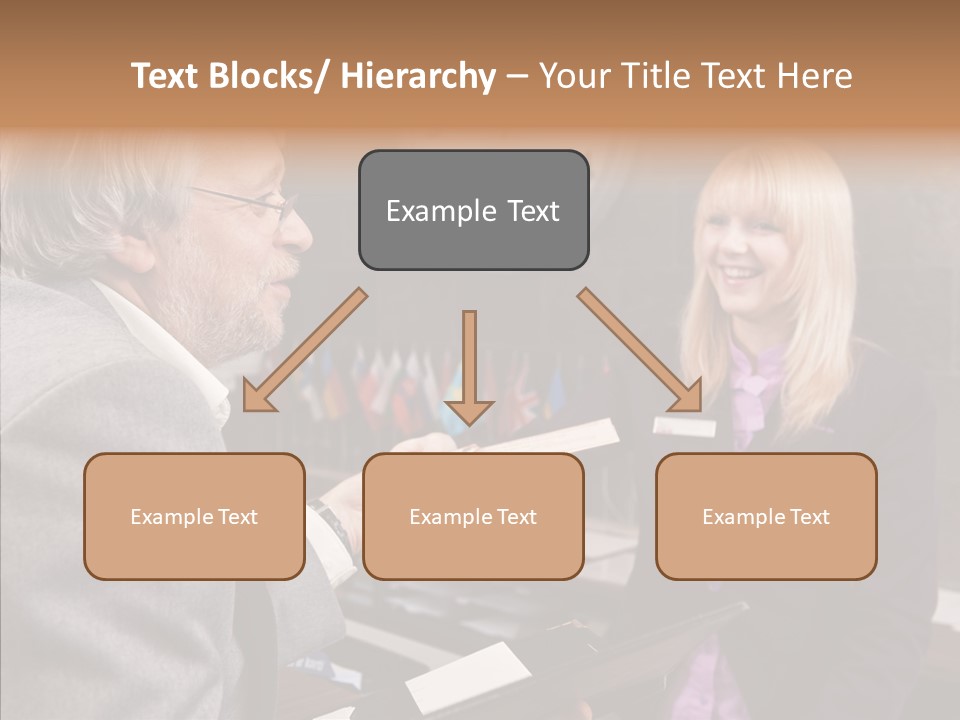 Text Blocks/ Hierarchy – Your Title Text Here

Example Text

Example Text

Example Text

Example Text